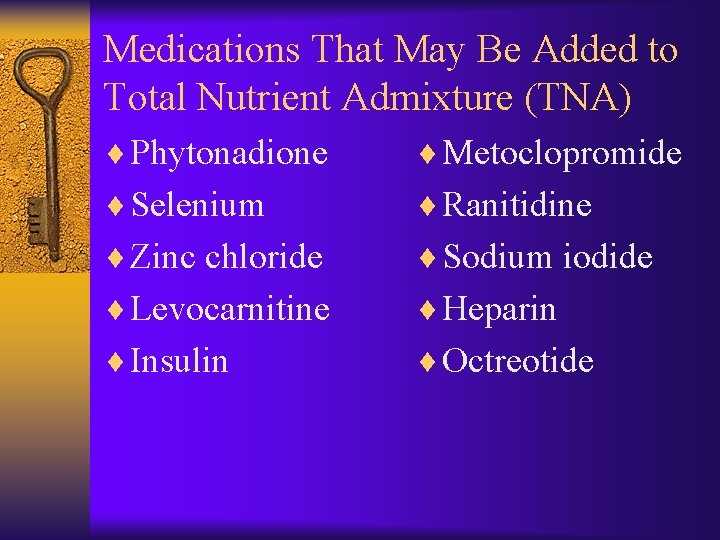 Medications That May Be Added to Total Nutrient Admixture (TNA)

♦ Phytonadione
♦ Selenium
♦ Zinc chloride
♦ Levocarnitine
♦ Insulin

♦ Metoclopromide
♦ Ranitidine
♦ Sodium iodide
♦ Heparin
♦ Octreotide